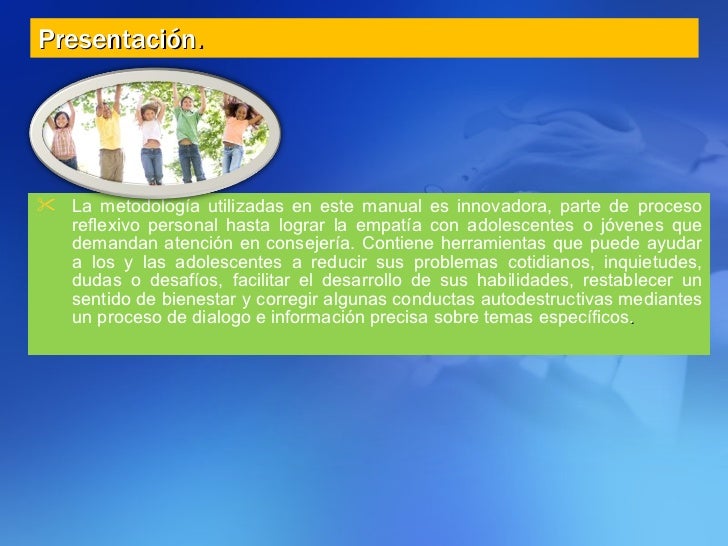 Presentación.

La metodología utilizadas en este manual es innovadora, parte de proceso reflexivo personal hasta lograr la empatía con adolescentes o jóvenes que demandan atención en consejería. Contiene herramientas que puede ayudar a los y las adolescentes a reducir sus problemas cotidianos, inquietudes, dudas o desafíos, facilitar el desarrollo de sus habilidades, restablecer un sentido de bienestar y corregir algunas conductas autodestructivas mediantes un proceso de dialogo e información precisa sobre temas específicos.